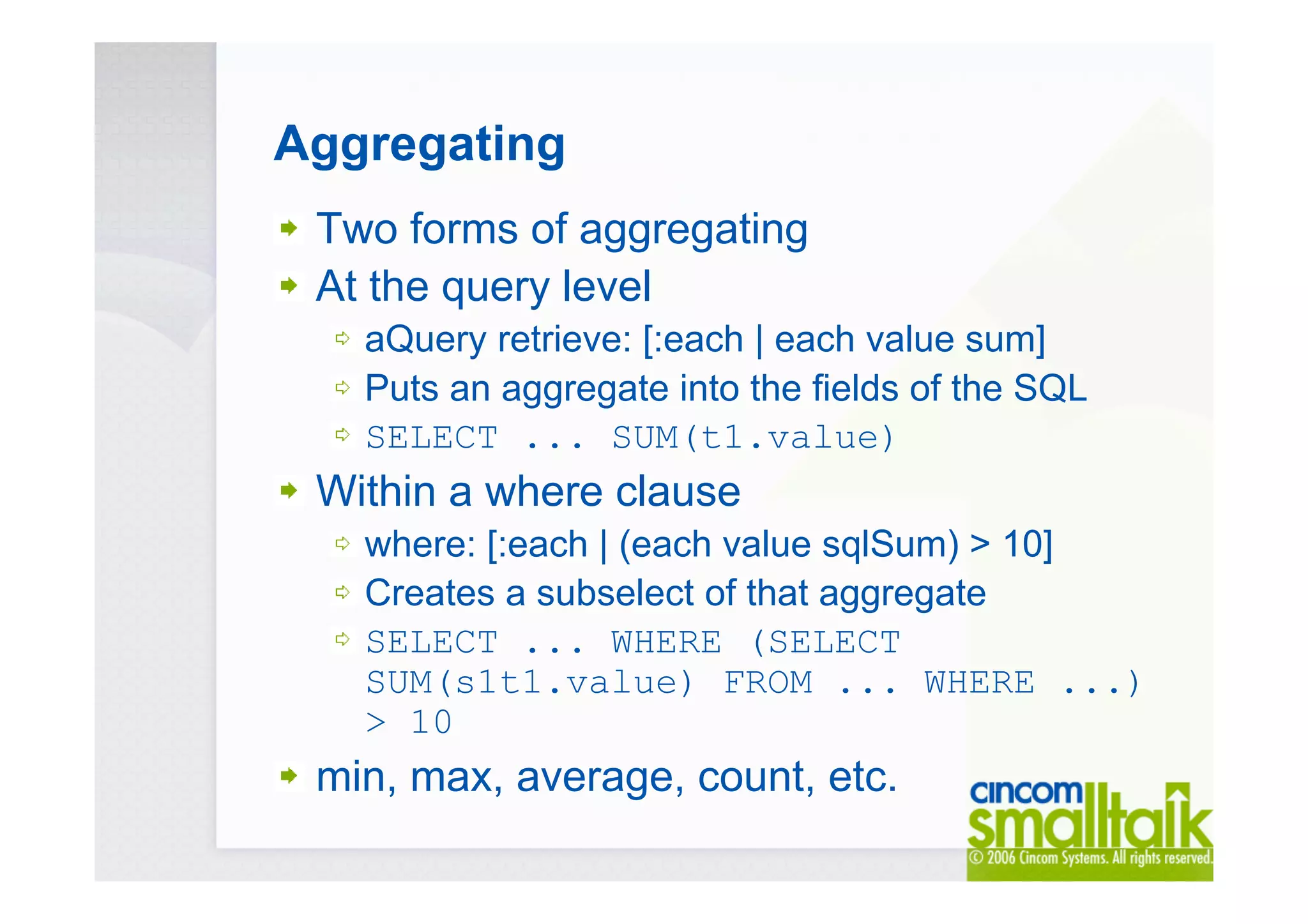 Aggregating

Two forms of aggregating

At the query level

aQuery retrieve: [:each | each value sum]

Puts an aggregate into the fields of the SQL

SELECT ... SUM(t1.value)

Within a where clause

where: [:each | (each value sqlSum) > 10]

Creates a subselect of that aggregate

SELECT ... WHERE (SELECT SUM(s1t1.value) FROM ... WHERE ...) > 10

min, max, average, count, etc.

cincom smalltalk

© 2006 Cincom Systems. All rights reserved.